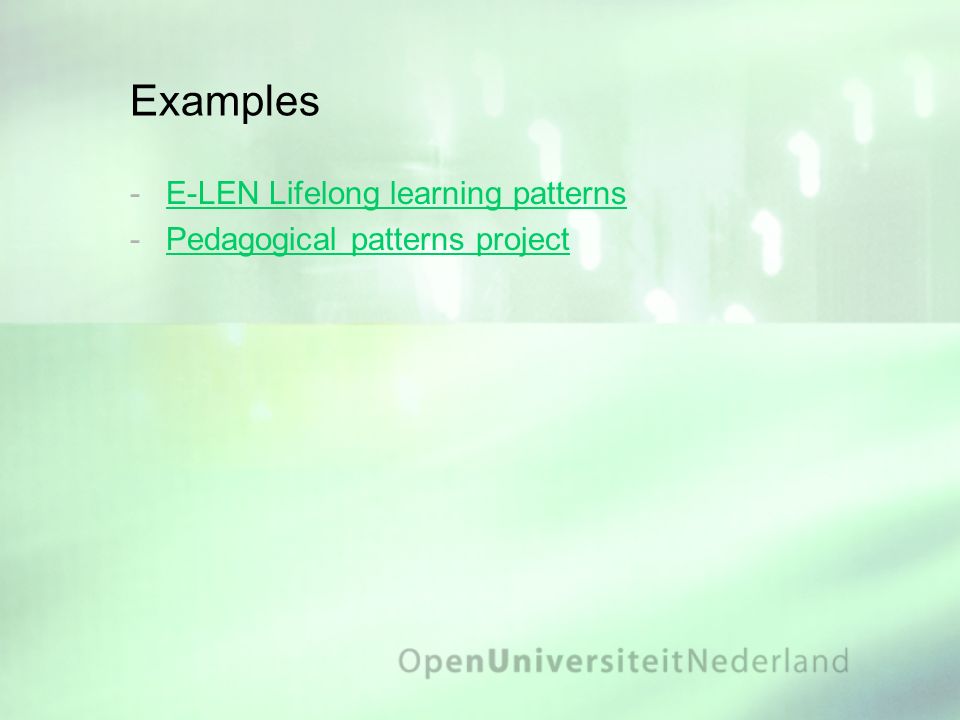 Examples

- E-LEN Lifelong learning patterns
- Pedagogical patterns project

OpenUniversiteitNederland